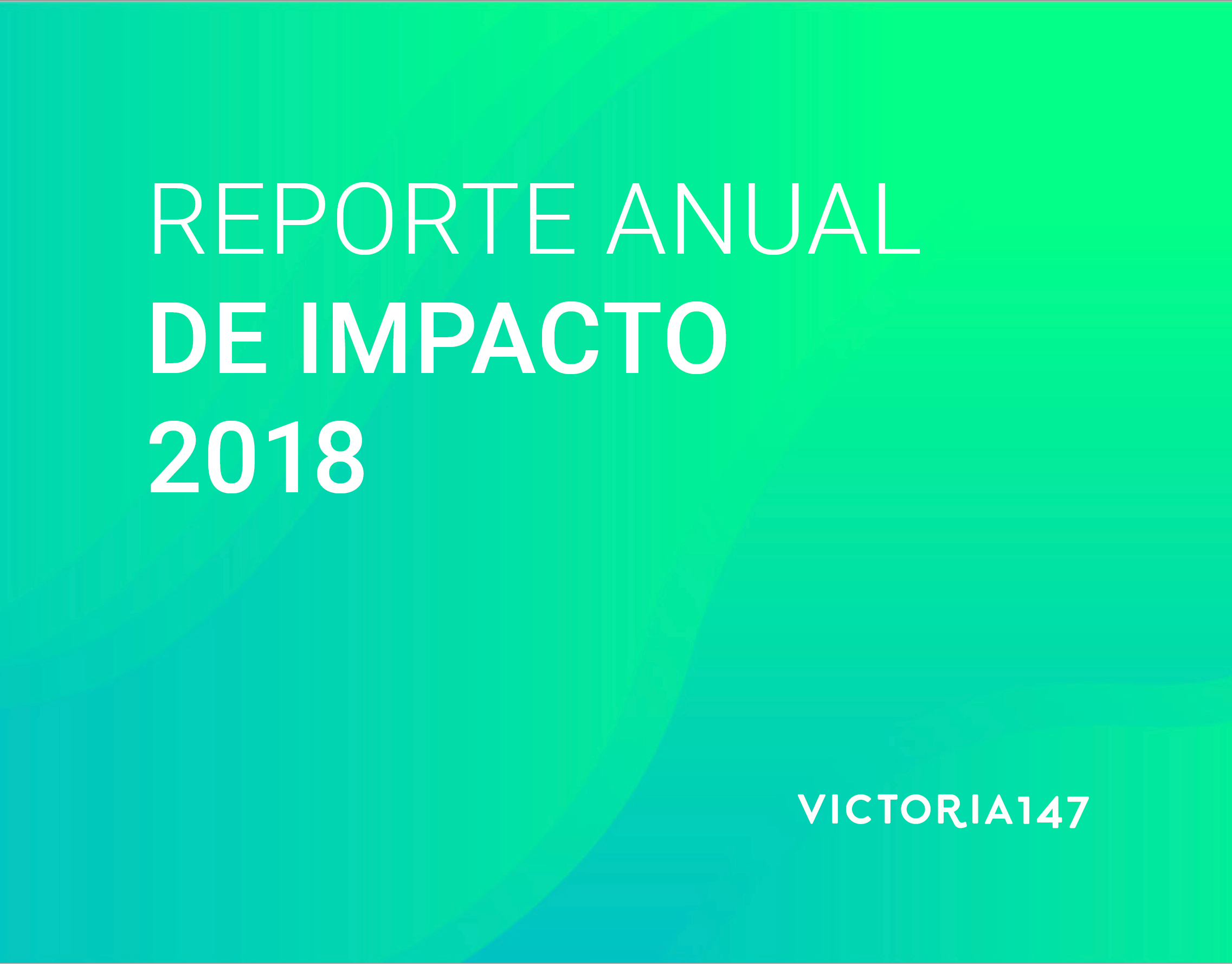 REPORTE ANUAL
DE IMPACTO
2018

VICTORIA147